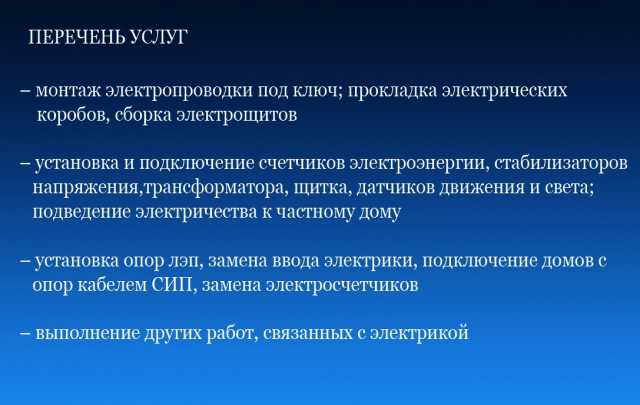 ПЕРЕЧЕНЬ УСЛУГ

– монтаж электропроводки под ключ; прокладка электрических коробов, сборка электрощитов

– установка и подключение счетчиков электроэнергии, стабилизаторов напряжения,трансформатора, щитка, датчиков движения и света; подведение электричества к частному дому

– установка опор лэп, замена ввода электрики, подключение домов с опор кабелем СИП, замена электросчетчиков

– выполнение других работ, связанных с электрикой